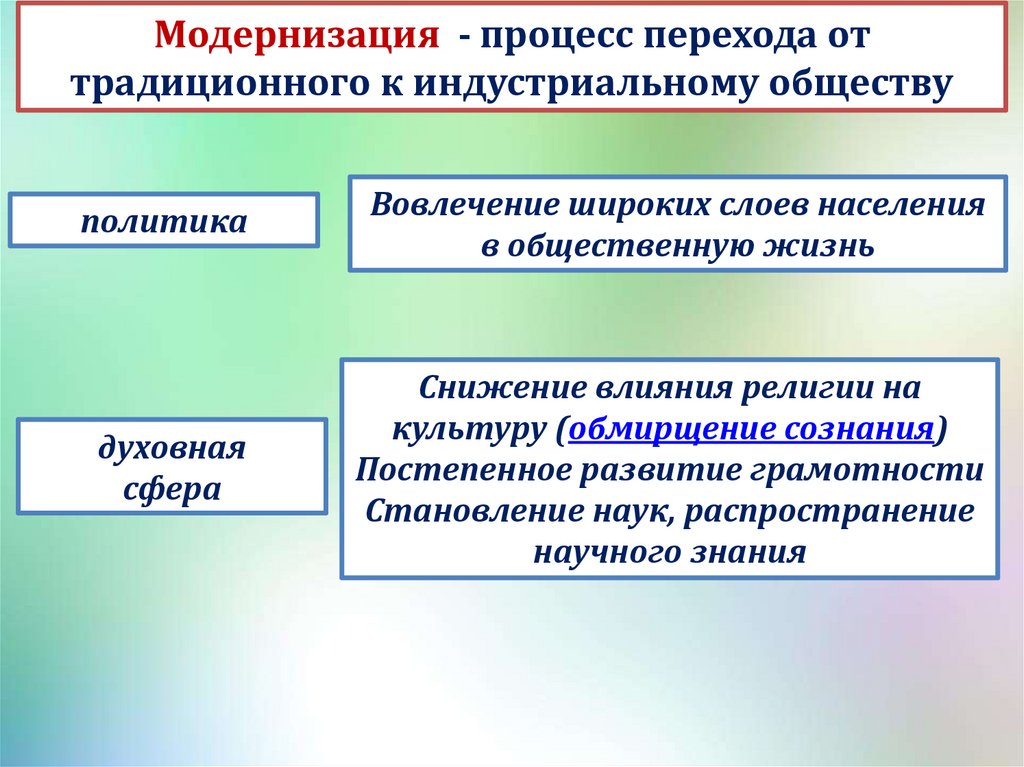 Модернизация - процесс перехода от традиционного к индустриальному обществу

политика

Вовлечение широких слоев населения в общественную жизнь

духовная сфера

Снижение влияния религии на культуру (обмирщение сознания)
Постепенное развитие грамотности
Становление наук, распространение научного знания